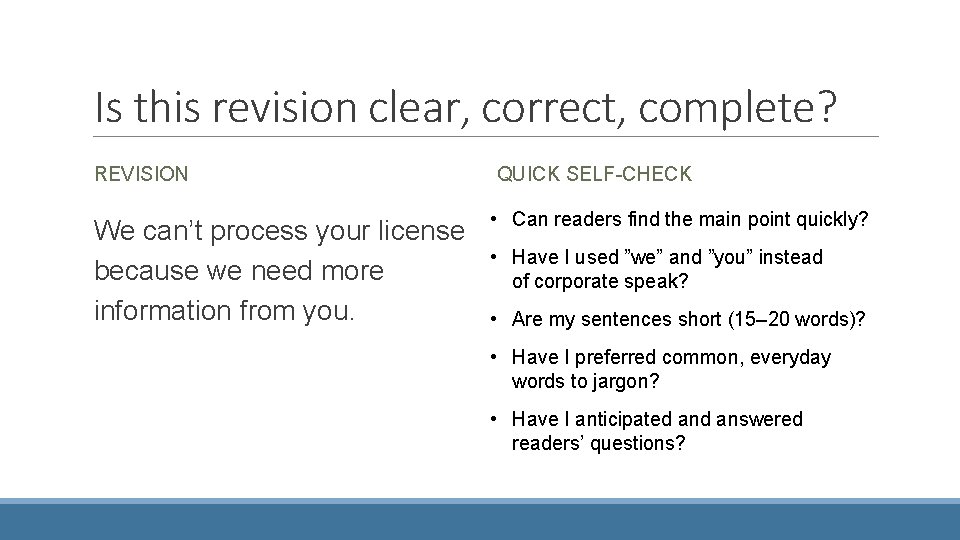 Is this revision clear, correct, complete?

REVISION

We can’t process your license because we need more information from you.

QUICK SELF-CHECK

• Can readers find the main point quickly?
• Have I used ”we” and ”you” instead of corporate speak?
• Are my sentences short (15–20 words)?
• Have I preferred common, everyday words to jargon?
• Have I anticipated and answered readers’ questions?